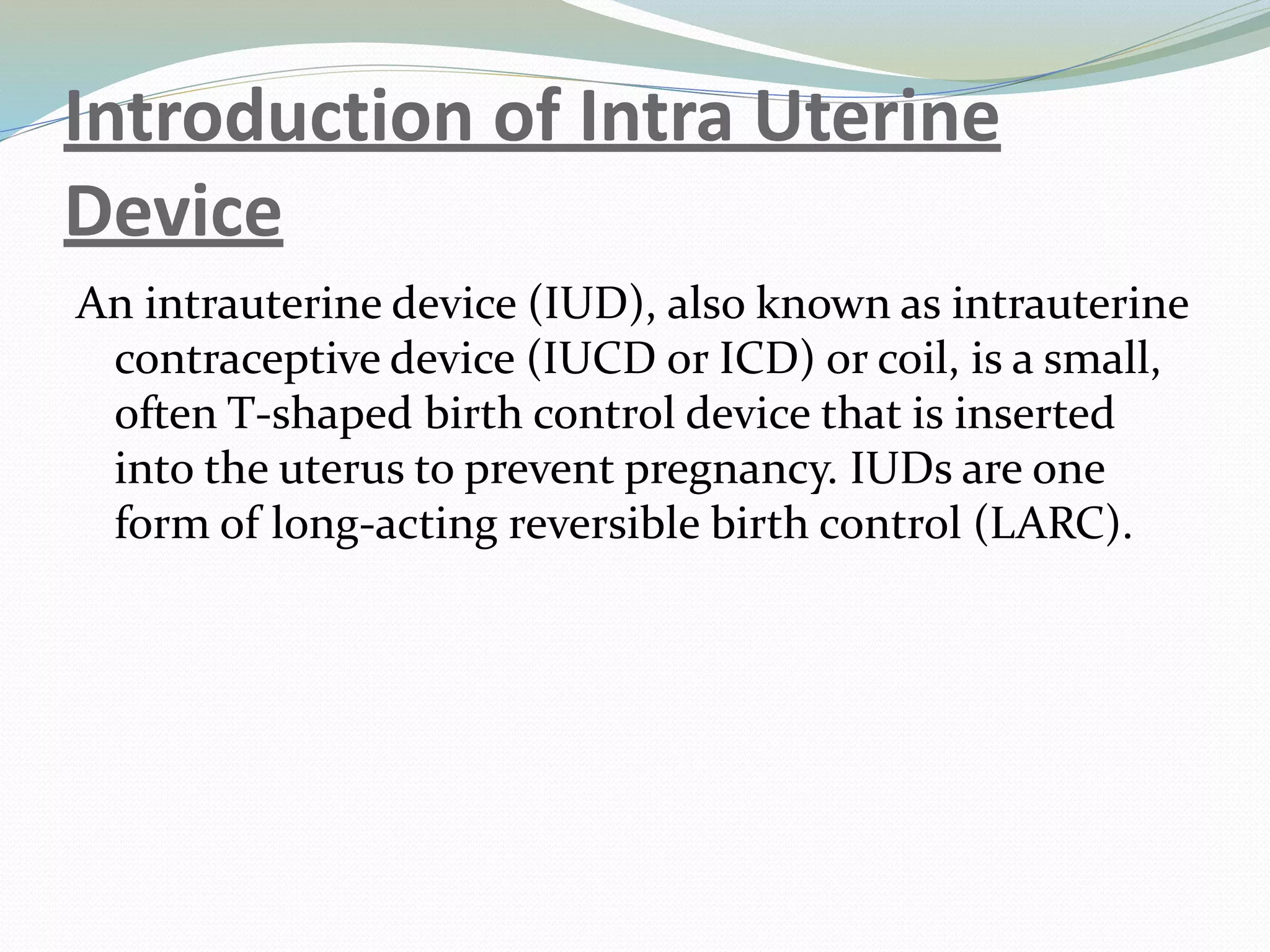 Introduction of Intra Uterine Device

An intrauterine device (IUD), also known as intrauterine contraceptive device (IUCD or ICD) or coil, is a small, often T-shaped birth control device that is inserted into the uterus to prevent pregnancy. IUDs are one form of long-acting reversible birth control (LARC).